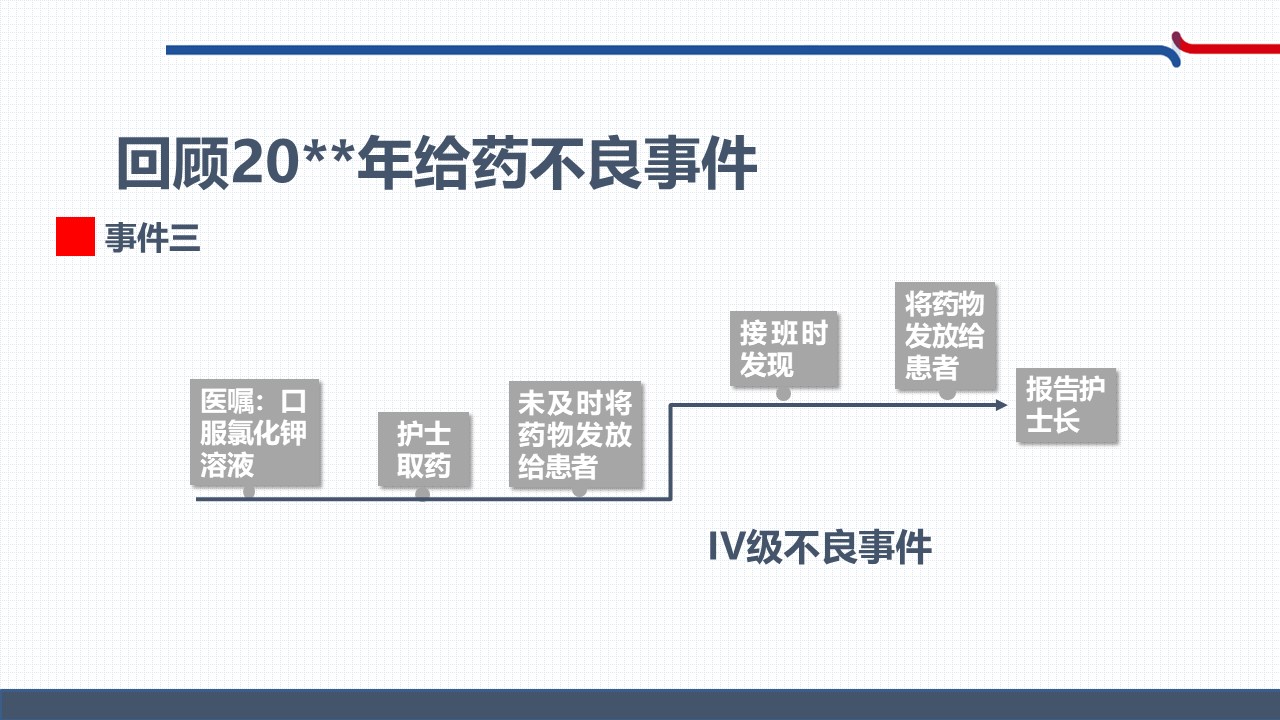 回顾20**年给药不良事件

事件三

医嘱：口服氯化钾溶液

护士取药

未及时将药物发放给患者

接班时发现

将药物发放给患者

报告护士长

IV级不良事件